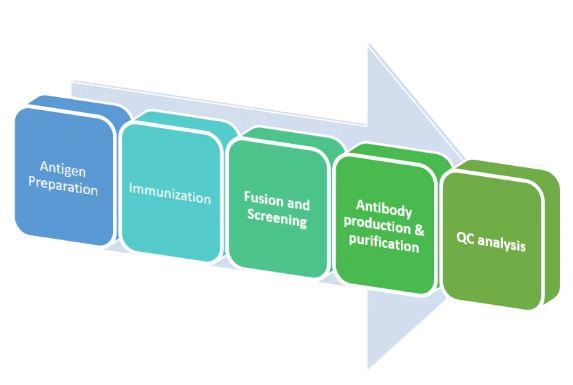 Antigen Preparation

Immunization

Fusion and Screening

Antibody production & purification

QC analysis